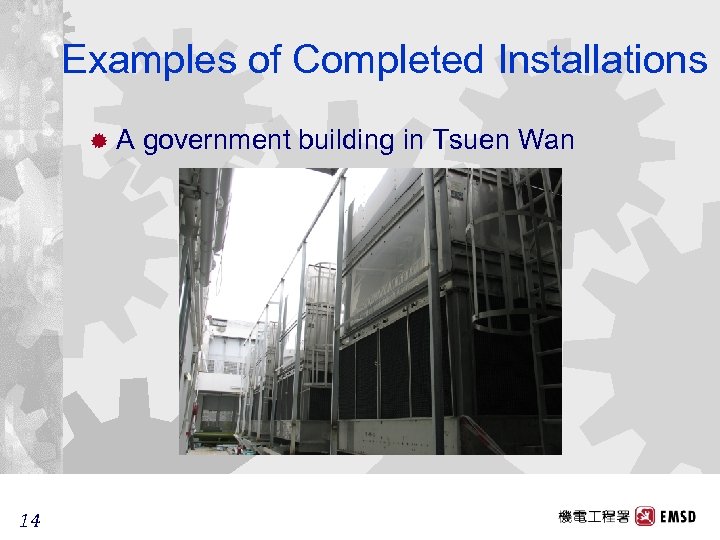 Examples of Completed Installations

A government building in Tsuen Wan

14

機電工程署 EMSD